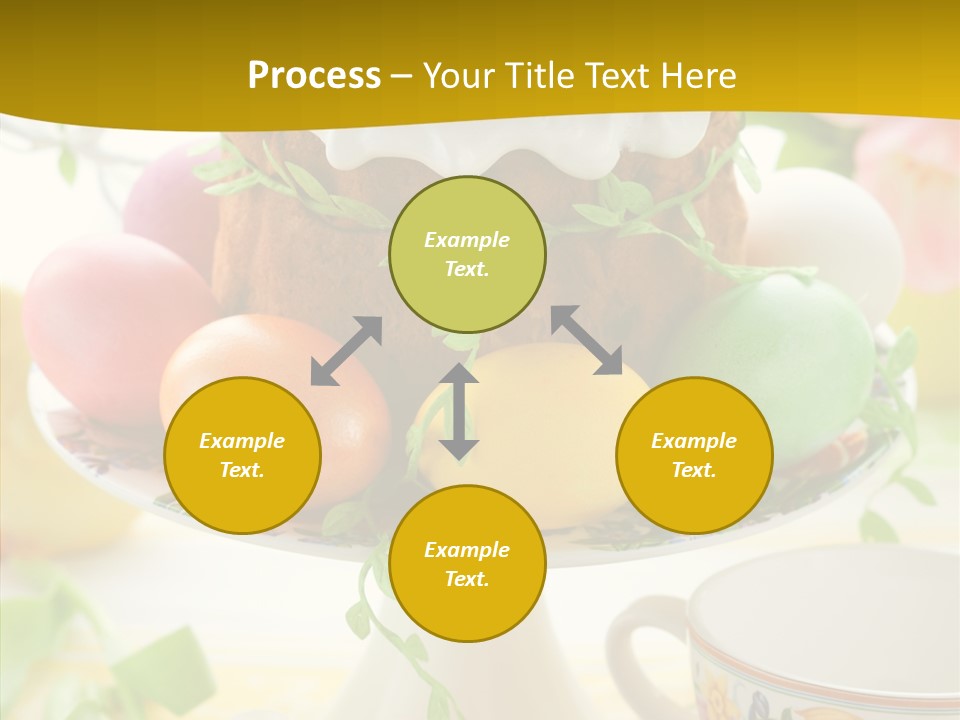 Process – Your Title Text Here

Example Text.

Example Text.

Example Text.

Example Text.